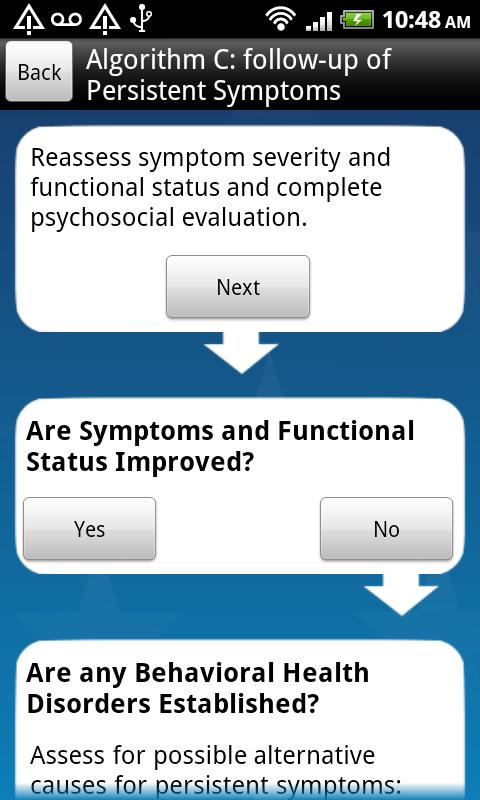 10:48 AM

Back

Algorithm C: follow-up of Persistent Symptoms

Reassess symptom severity and functional status and complete psychosocial evaluation.

Next

Are Symptoms and Functional Status Improved?

Yes

No

Are any Behavioral Health Disorders Established?

Assess for possible alternative causes for persistent symptoms: